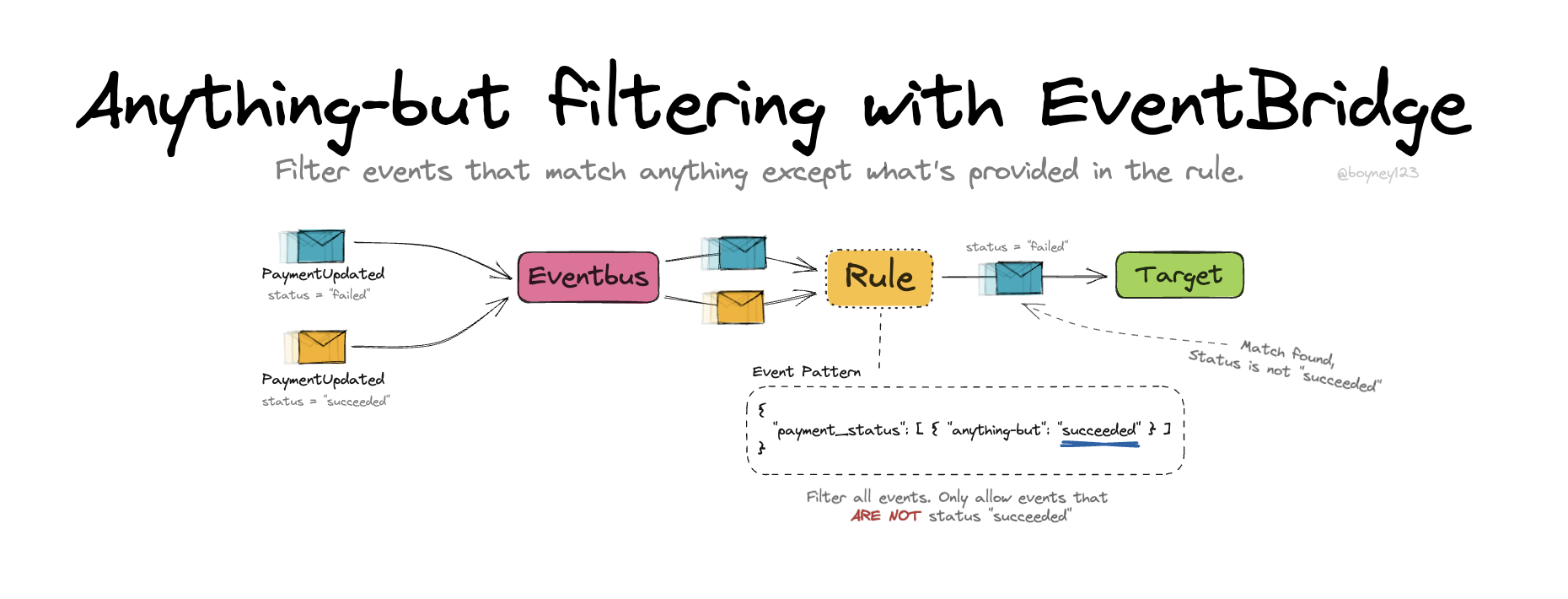 Anything-but filtering with EventBridge

Filter events that match anything except what's provided in the rule.

@boyney123

PaymentUpdated
status = "failed"

PaymentUpdated
status = "succeeded"

Eventbus

Rule

status = "failed"

Target

Match found,
Status is not "succeeded"

Event Pattern

{
"payment_status": [ { "anything-but": "succeeded" } ]
}

Filter all events. Only allow events that
ARE NOT status "succeeded"